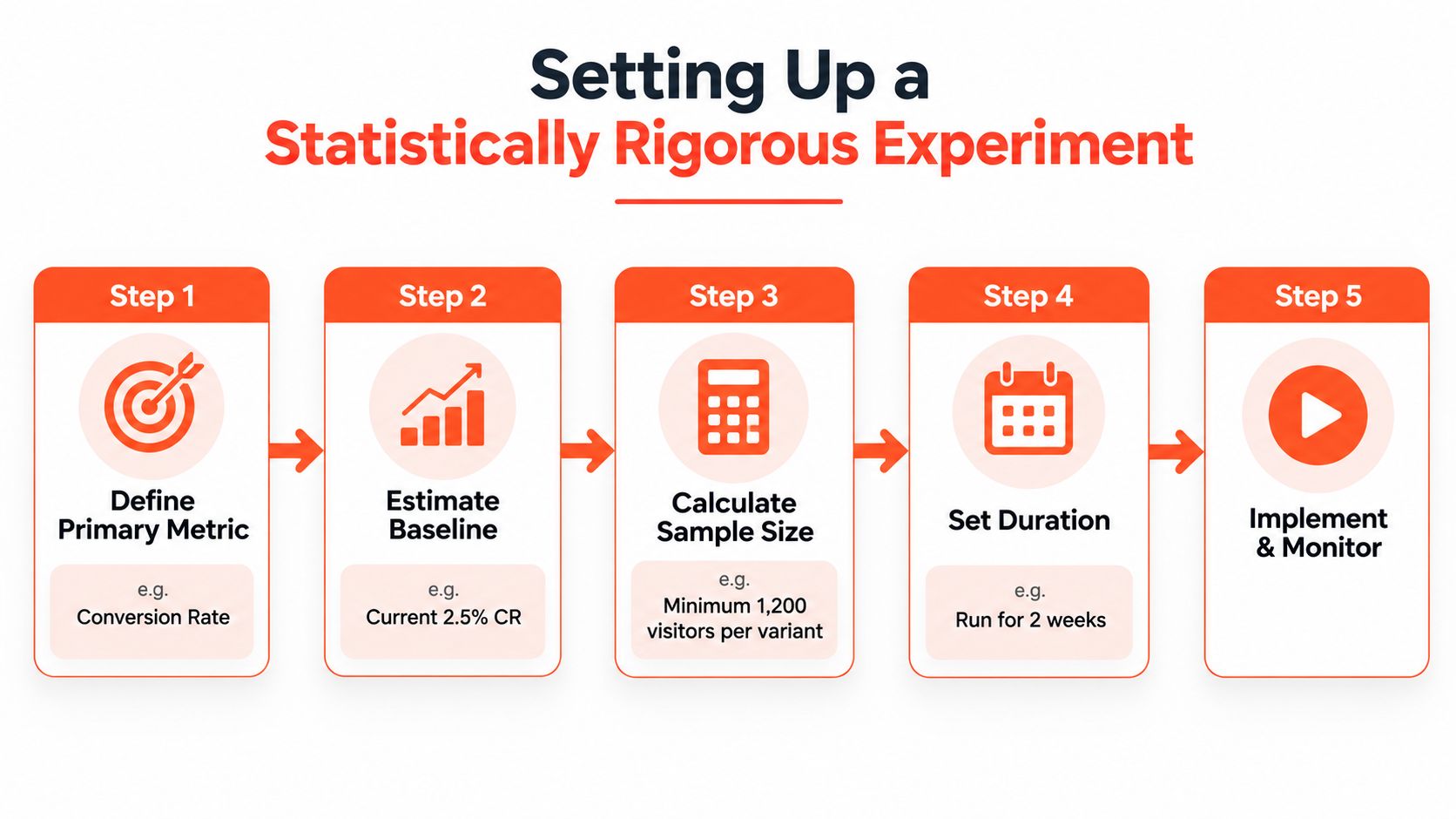 Setting Up a
Statistically Rigorous Experiment

Step 1
Define Primary Metric
e.g.
Conversion Rate

Step 2
Estimate Baseline
e.g.
Current 2.5% CR

Step 3
Calculate Sample Size
e.g.
Minimum 1,200 visitors per variant

Step 4
Set Duration
e.g.
Run for 2 weeks

Step 5
Implement & Monitor